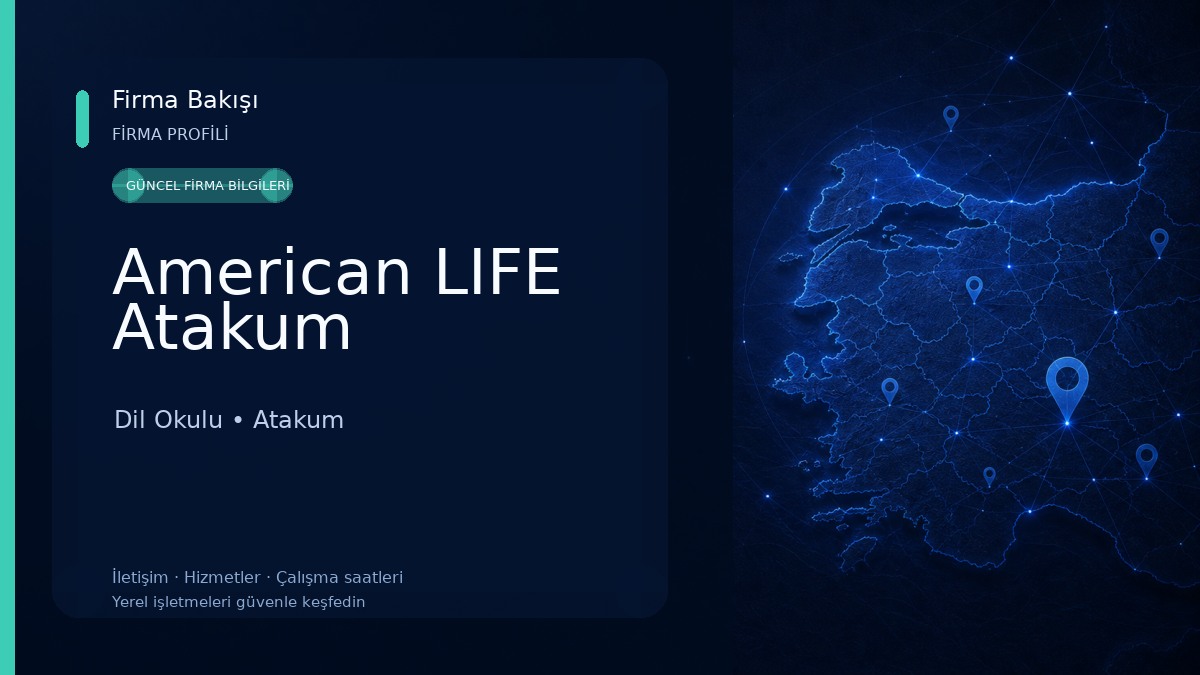 Firma Bakışı
FİRMA PROFİLİ

GÜNCEL FİRMA BİLGİLERİ

American LIFE Atakum

Dil Okulu • Atakum

İletişim · Hizmetler · Çalışma saatleri
Yerel işletmeleri güvenle keşfedin